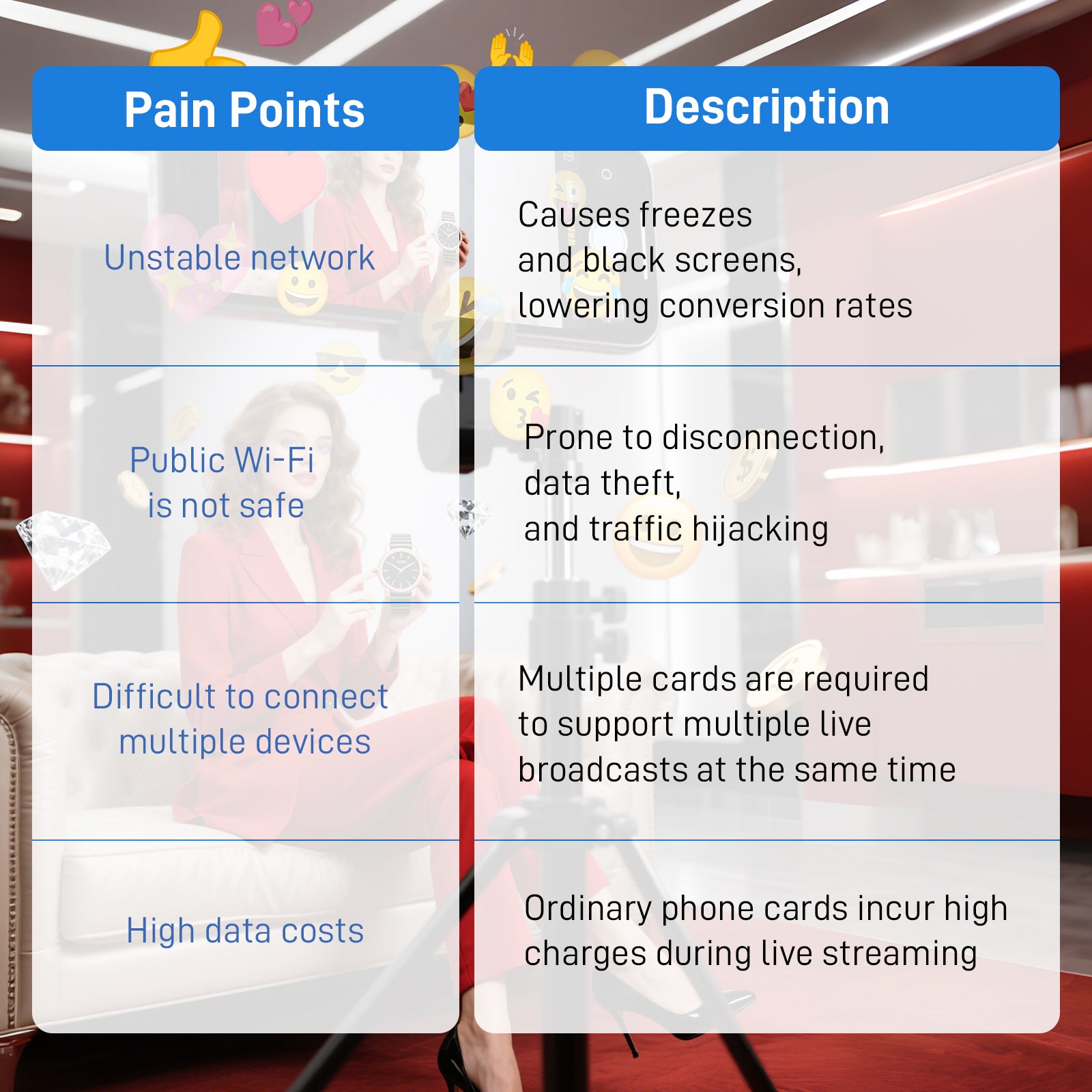 | Pain Points | Description |
|---|---|
| Unstable network | Causes freezes and black screens, lowering conversion rates |
| Public Wi-Fi is not safe | Prone to disconnection, data theft, and traffic hijacking |
| Difficult to connect multiple devices | Multiple cards are required to support multiple live broadcasts at the same time |
| High data costs | Ordinary phone cards incur high charges during live streaming |